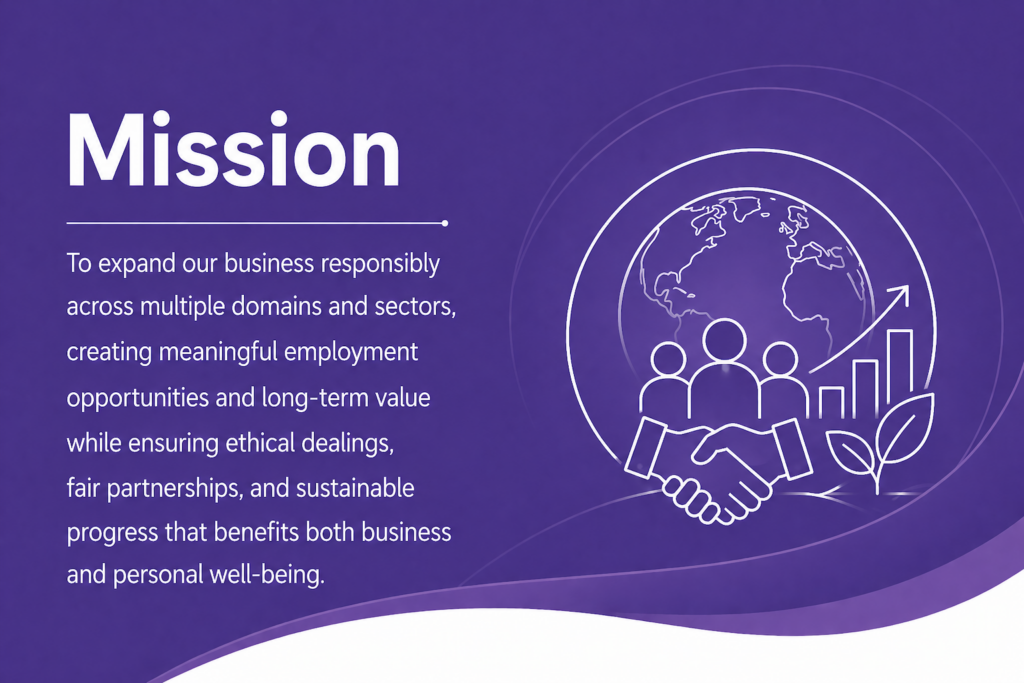 Mission

To expand our business responsibly across multiple domains and sectors, creating meaningful employment opportunities and long-term value while ensuring ethical dealings, fair partnerships, and sustainable progress that benefits both business and personal well-being.